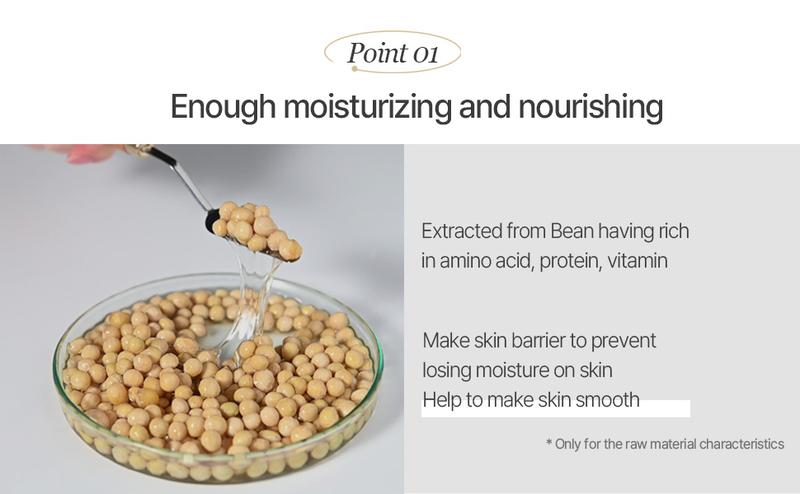 Point 01

Enough moisturizing and nourishing

Extracted from Bean having rich in amino acid, protein, vitamin

Make skin barrier to prevent losing moisture on skin
Help to make skin smooth

* Only for the raw material characteristics